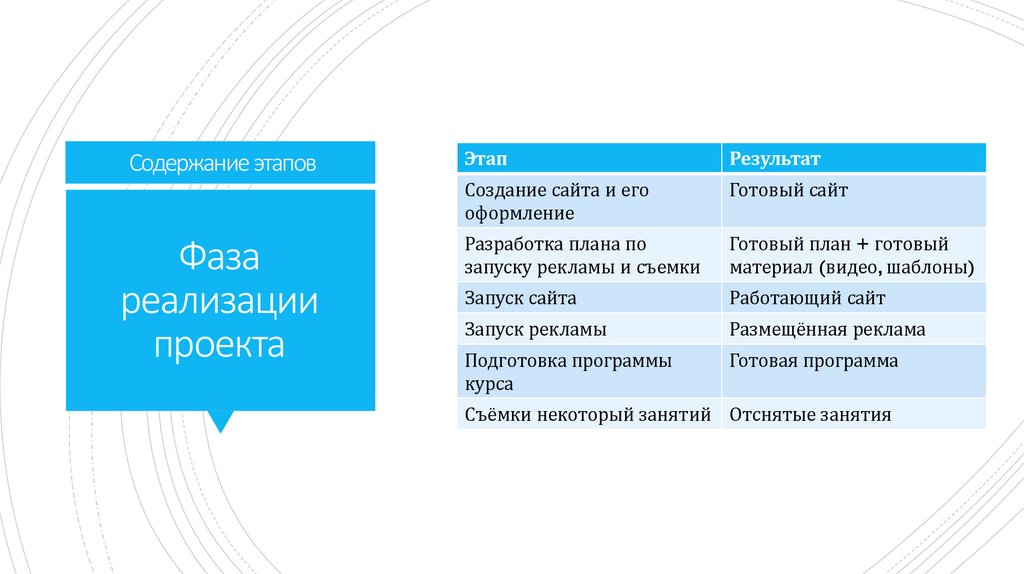 Содержание этапов

Фаза реализации проекта

| Этап | Результат |
|---|---|
| Создание сайта и его оформление | Готовый сайт |
| Разработка плана по запуску рекламы и съемки | Готовый план + готовый материал (видео, шаблоны) |
| Запуск сайта | Работающий сайт |
| Запуск рекламы | Размещённая реклама |
| Подготовка программы курса | Готовая программа |
| Съёмки некоторый занятий | Отснятые занятия |